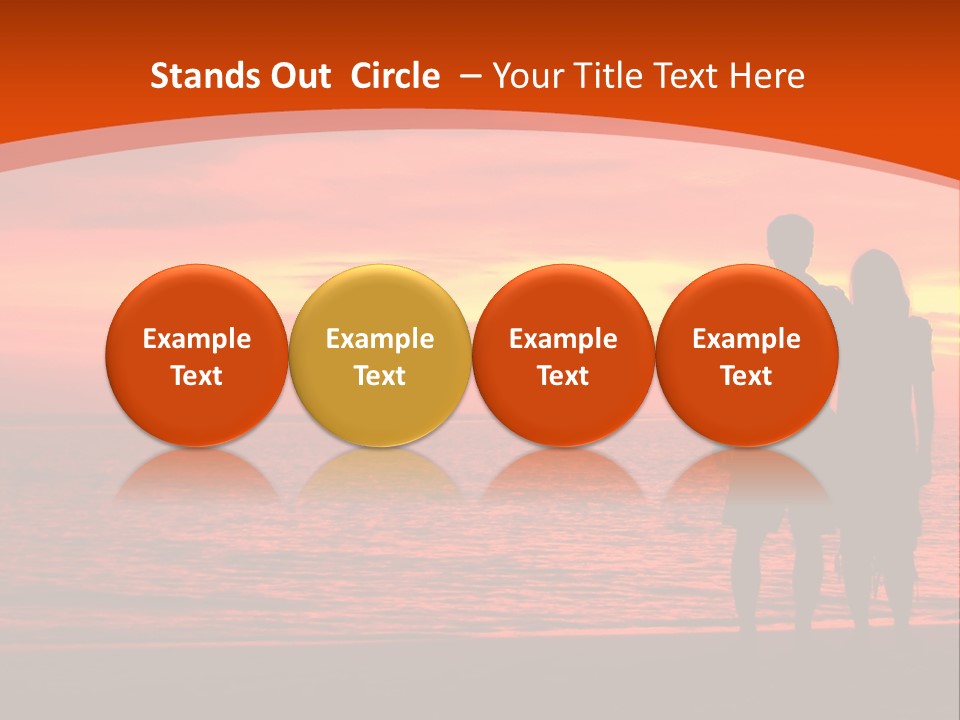 Stands Out Circle – Your Title Text Here

Example Text

Example Text

Example Text

Example Text